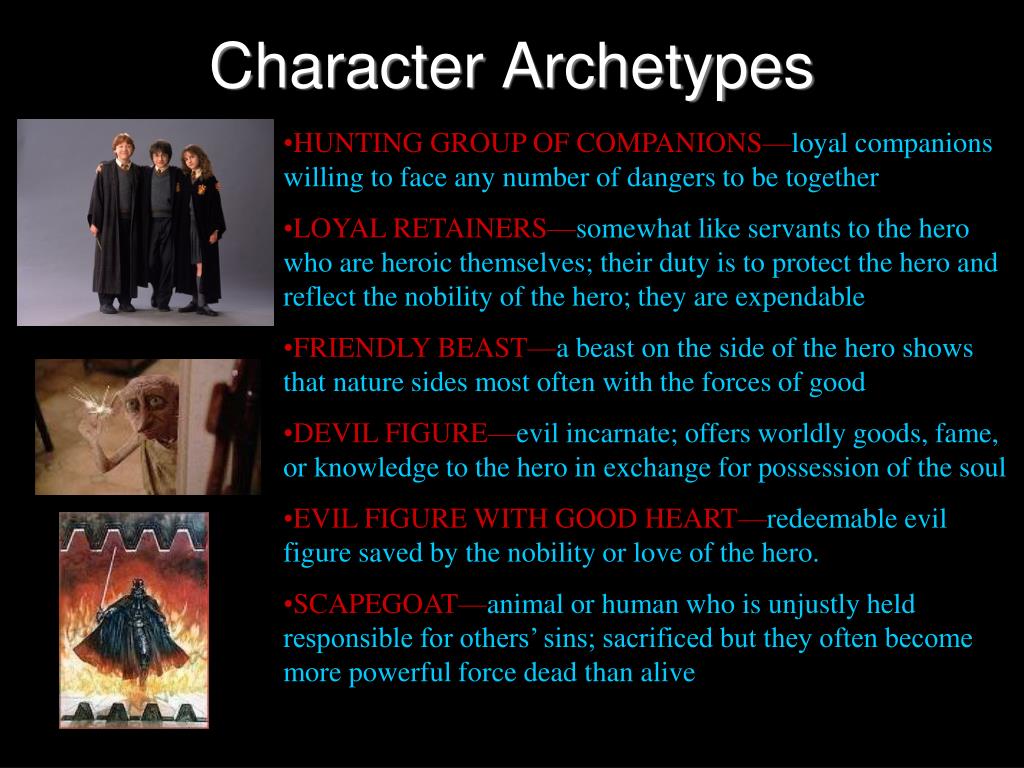 Character Archetypes

•HUNTING GROUP OF COMPANIONS—loyal companions willing to face any number of dangers to be together

•LOYAL RETAINERS—somewhat like servants to the hero who are heroic themselves; their duty is to protect the hero and reflect the nobility of the hero; they are expendable

•FRIENDLY BEAST—a beast on the side of the hero shows that nature sides most often with the forces of good

•DEVIL FIGURE—evil incarnate; offers worldly goods, fame, or knowledge to the hero in exchange for possession of the soul

•EVIL FIGURE WITH GOOD HEART—redeemable evil figure saved by the nobility or love of the hero.

•SCAPEGOAT—animal or human who is unjustly held responsible for others' sins; sacrificed but they often become more powerful force dead than alive